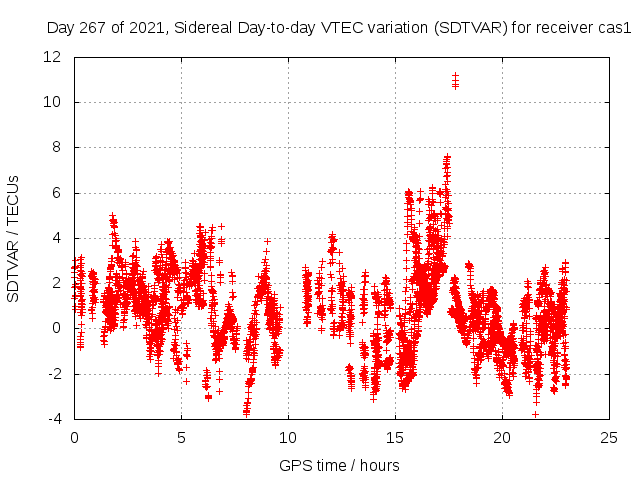 Day 267 of 2021, Sidereal Day-to-day VTEC variation (SDTVAR) for receiver cas1

SDTVAR / TECUs

12
10
8
6
4
2
0
-2
-4

0
5
10
15
20
25

GPS time / hours